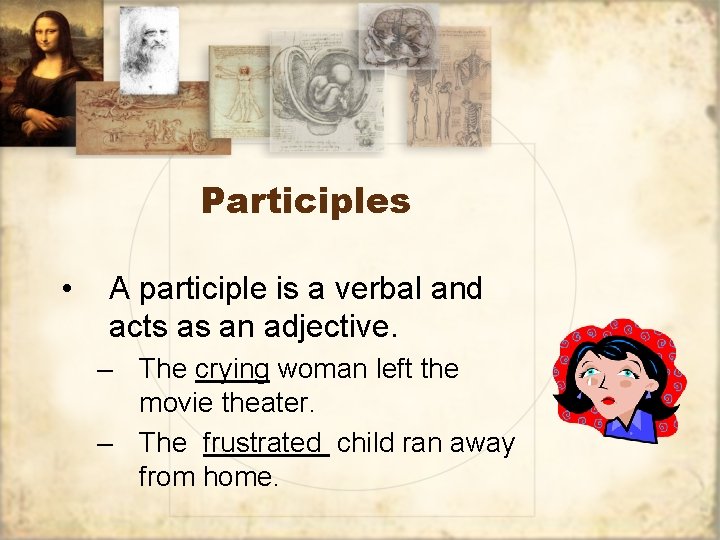 Participles

• A participle is a verbal and acts as an adjective.

– The crying woman left the movie theater.

– The frustrated child ran away from home.